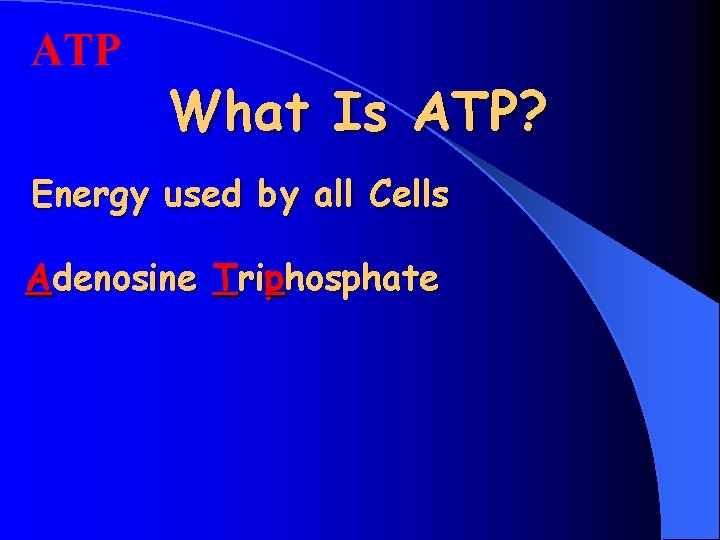 ATP

What Is ATP?

Energy used by all Cells

Adenosine Triphosphate